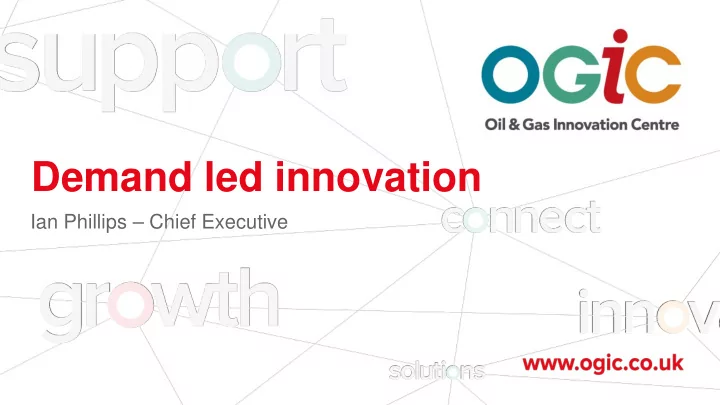 support

OGIC
Oil & Gas Innovation Centre

Demand led innovation
Ian Phillips – Chief Executive

connect

growth

innov

solutions

www.ogic.co.uk